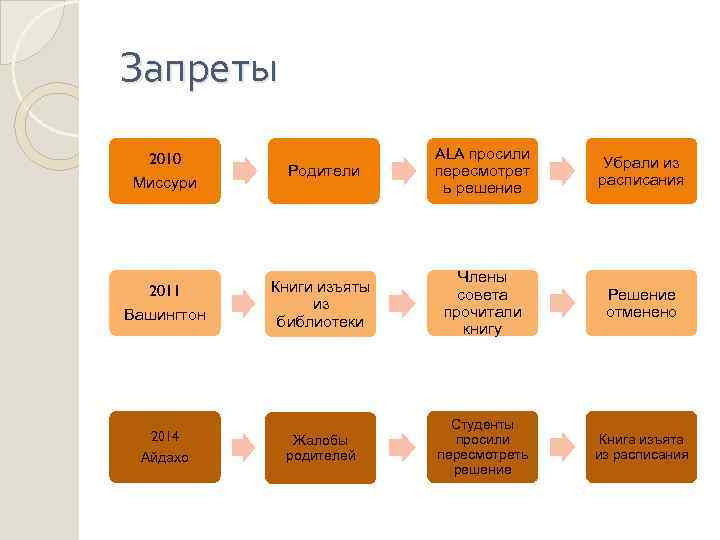 Запреты

2010
Миссури

Родители

ALA просили пересмотреть решение

Убрали из расписания

2011
Вашингтон

Книги изъяты из библиотеки

Члены совета прочитали книгу

Решение отменено

2014
Айдахо

Жалобы родителей

Студенты просили пересмотреть решение

Книга изъята из расписания